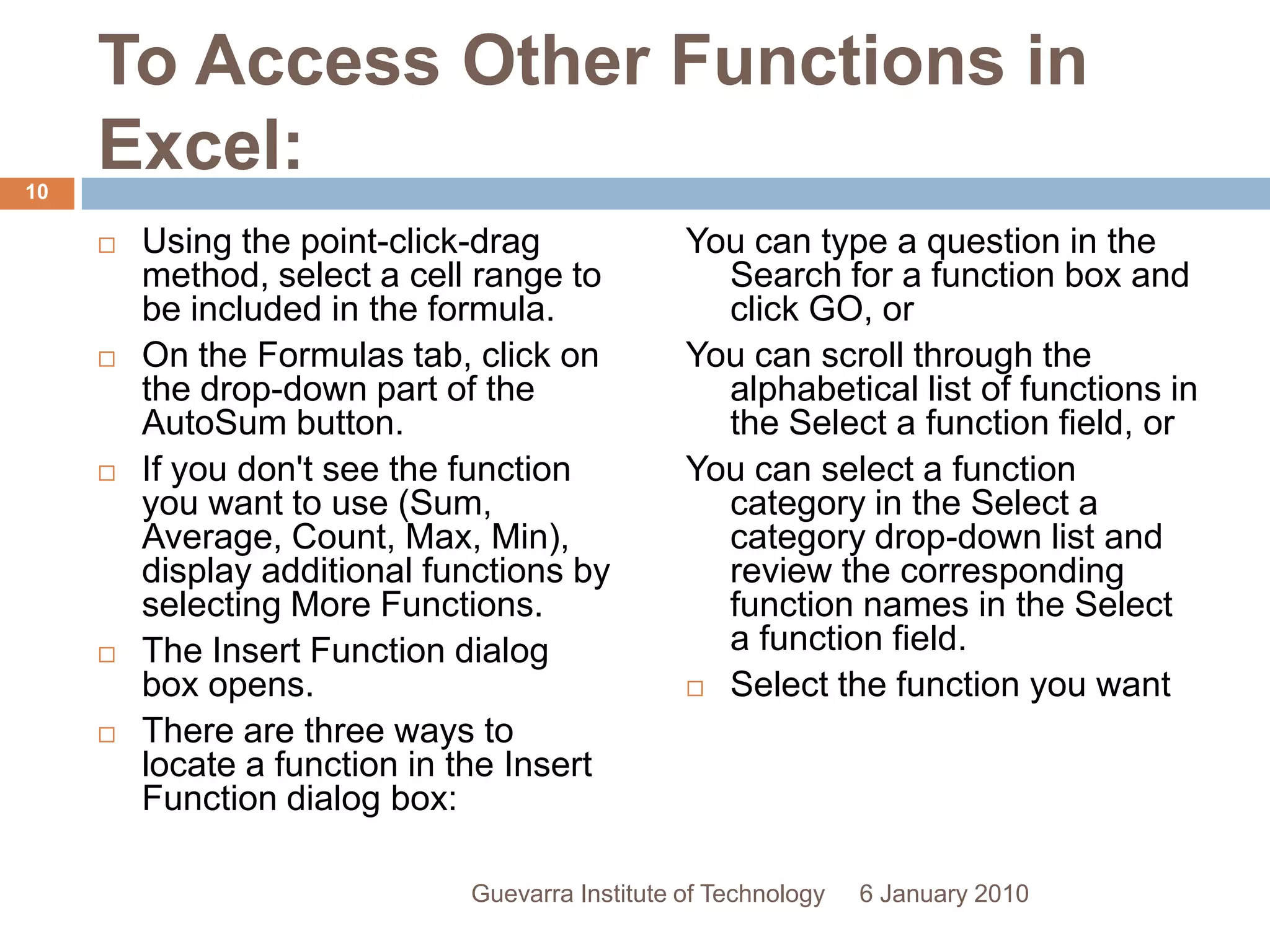 To Access Other Functions in Excel:

10

□ Using the point-click-drag method, select a cell range to be included in the formula.

□ On the Formulas tab, click on the drop-down part of the AutoSum button.

□ If you don't see the function you want to use (Sum, Average, Count, Max, Min), display additional functions by selecting More Functions.

□ The Insert Function dialog box opens.

□ There are three ways to locate a function in the Insert Function dialog box:

You can type a question in the Search for a function box and click GO, or

You can scroll through the alphabetical list of functions in the Select a function field, or

You can select a function category in the Select a category drop-down list and review the corresponding function names in the Select a function field.

□ Select the function you want

Guevarra Institute of Technology 6 January 2010